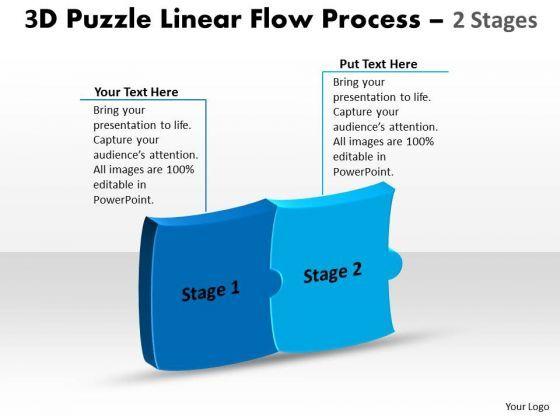 3D Puzzle Linear Flow Process – 2 Stages

Your Text Here
Bring your presentation to life. Capture your audience's attention. All images are 100% editable in PowerPoint.

Put Text Here
Bring your presentation to life. Capture your audience's attention. All images are 100% editable in PowerPoint.

Stage 1

Stage 2

Your Logo